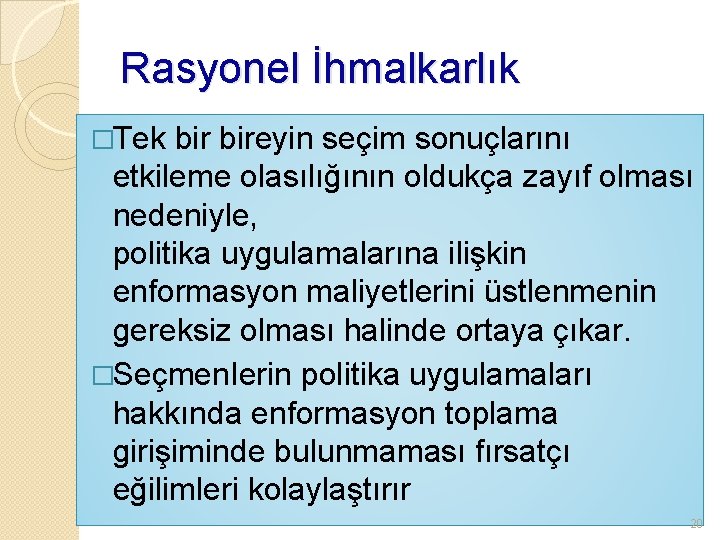 Rasyonel İhmalkarlık

□Tek bir bireyin seçim sonuçlarını etkileme olasılığının oldukça zayıf olması nedeniyle,
politika uygulamalarına ilişkin enformasyon maliyetlerini üstlenmenin gereksiz olması halinde ortaya çıkar.

□Seçmenlerin politika uygulamaları hakkında enformasyon toplama girişiminde bulunmaması fırsatçı eğilimleri kolaylaştırır

20